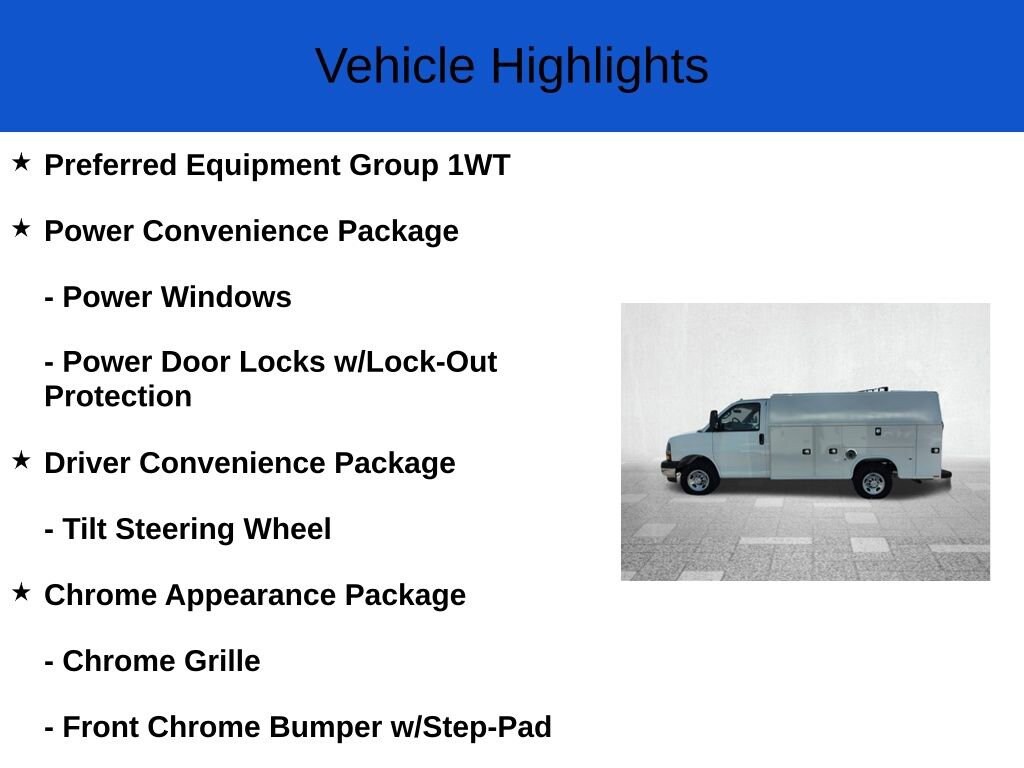 Vehicle Highlights

★ Preferred Equipment Group 1WT

★ Power Convenience Package

- Power Windows

- Power Door Locks w/Lock-Out Protection

★ Driver Convenience Package

- Tilt Steering Wheel

★ Chrome Appearance Package

- Chrome Grille

- Front Chrome Bumper w/Step-Pad